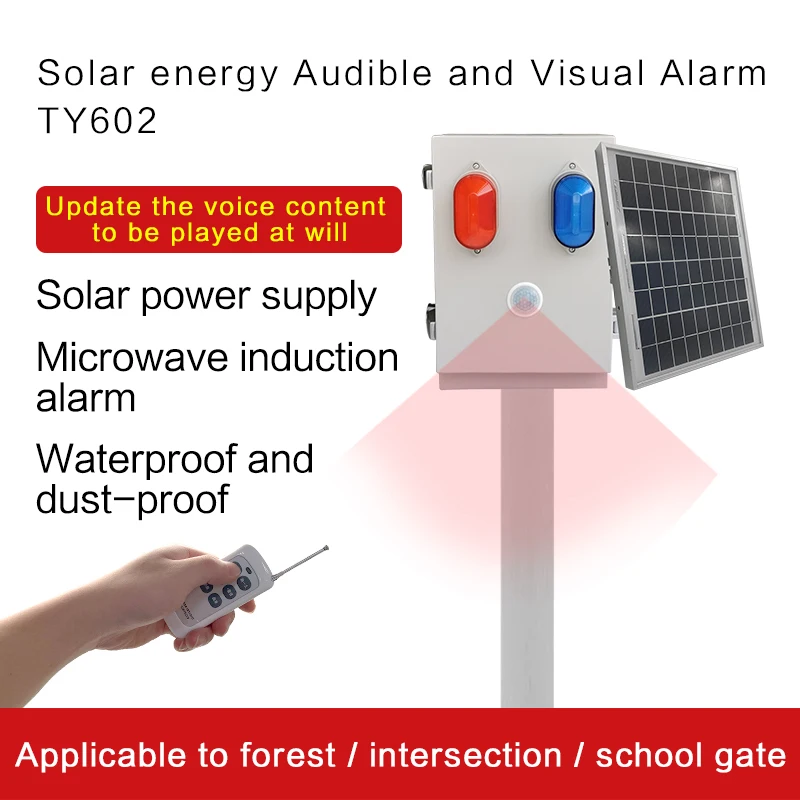 Solar energy Audible and Visual Alarm TY602

Update the voice content to be played at will

Solar power supply

Microwave induction alarm

Waterproof and dust-proof

Applicable to forest / intersection / school gate